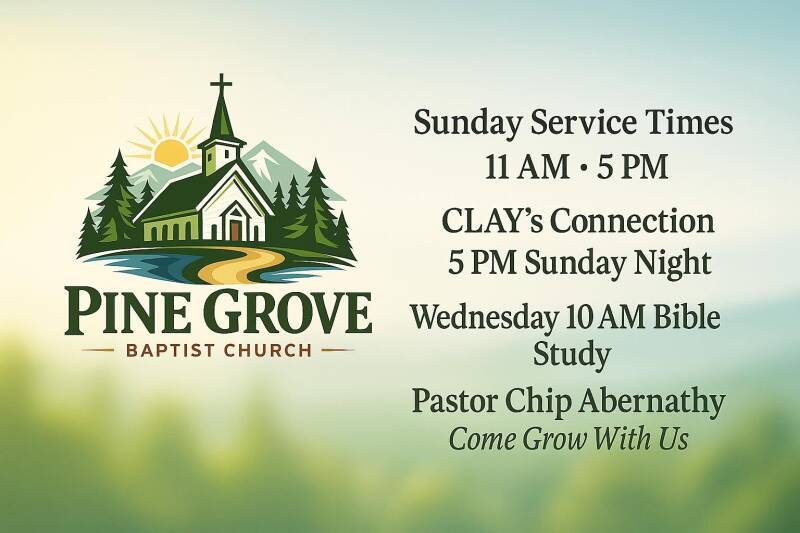 PINE GROVE
BAPTIST CHURCH

Sunday Service Times
11 AM • 5 PM

CLAY's Connection
5 PM Sunday Night

Wednesday 10 AM Bible Study

Pastor Chip Abernathy
Come Grow With Us